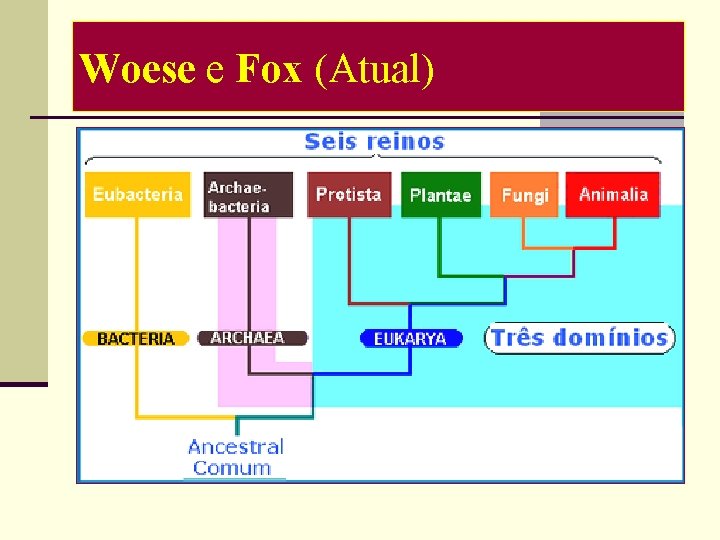 Woese e Fox (Atual)

Seis reinos

Eubacteria

Archae-bacteria

Protista

Plantae

Fungi

Animalia

BACTERIA

ARCHAEA

EUKARYA

Três domínios

Ancestral Comum